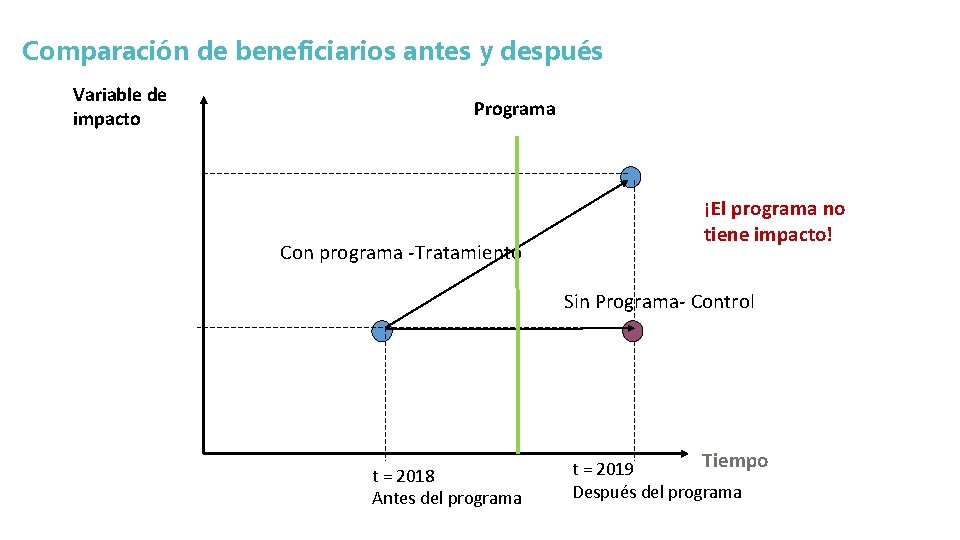 Comparación de beneficiarios antes y después

Variable de impacto

Programa

¡El programa no tiene impacto!

Con programa -Tratamiento

Sin Programa- Control

t = 2018
Antes del programa

t = 2019
Después del programa

Tiempo